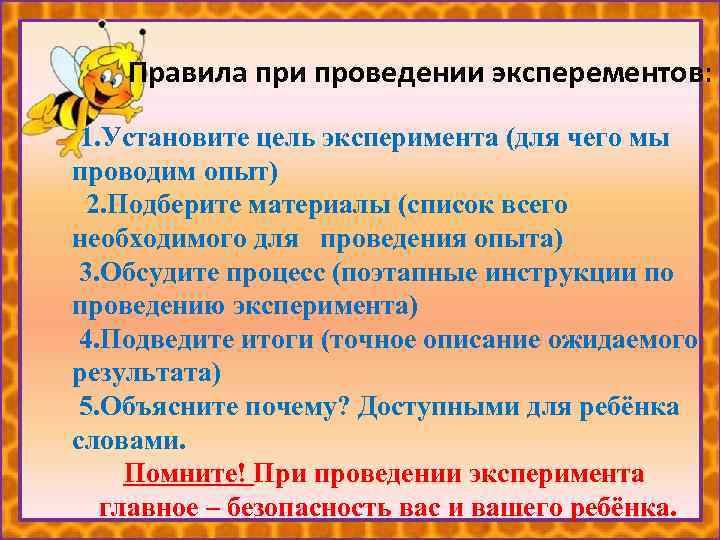 Правила при проведении эксперементов:

1.Установите цель эксперимента (для чего мы проводим опыт)
2.Подберите материалы (список всего необходимого для проведения опыта)
3.Обсудите процесс (поэтапные инструкции по проведению эксперимента)
4.Подведите итоги (точное описание ожидаемого результата)
5.Объясните почему? Доступными для ребёнка словами.

Помните! При проведении эксперимента главное – безопасность вас и вашего ребёнка.